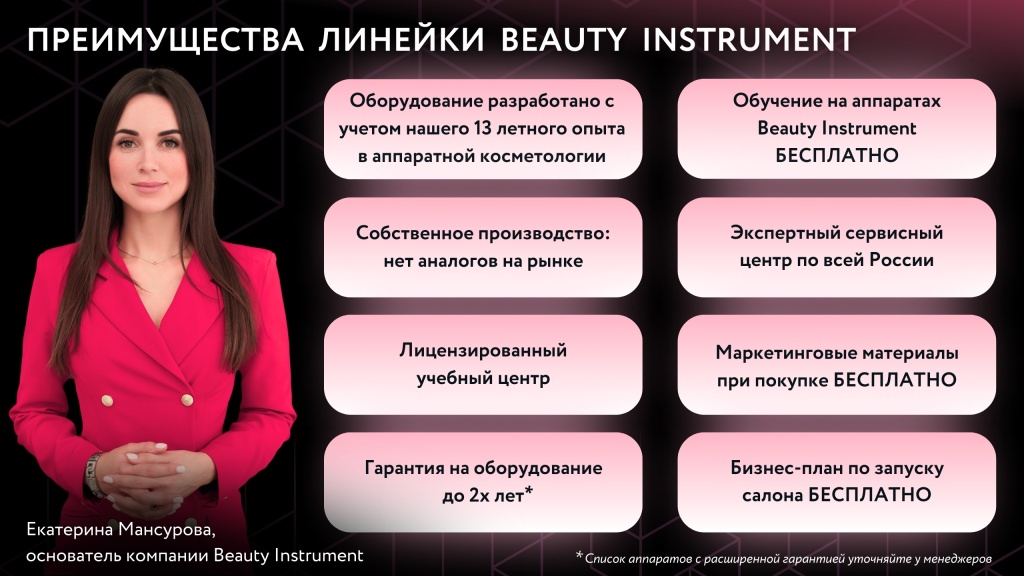 ПРЕИМУЩЕСТВА ЛИНЕЙКИ BEAUTY INSTRUMENT

Оборудование разработано с учетом нашего 13 летного опыта в аппаратной косметологии

Собственное производство: нет аналогов на рынке

Лицензированный учебный центр

Гарантия на оборудование до 2х лет*

Обучение на аппаратах Beauty Instrument БЕСПЛАТНО

Экспертный сервисный центр по всей России

Маркетинговые материалы при покупке БЕСПЛАТНО

Бизнес-план по запуску салона БЕСПЛАТНО

Екатерина Мансурова, основатель компании Beauty Instrument

*Список аппаратов с расширенной гарантией уточняйте у менеджеров